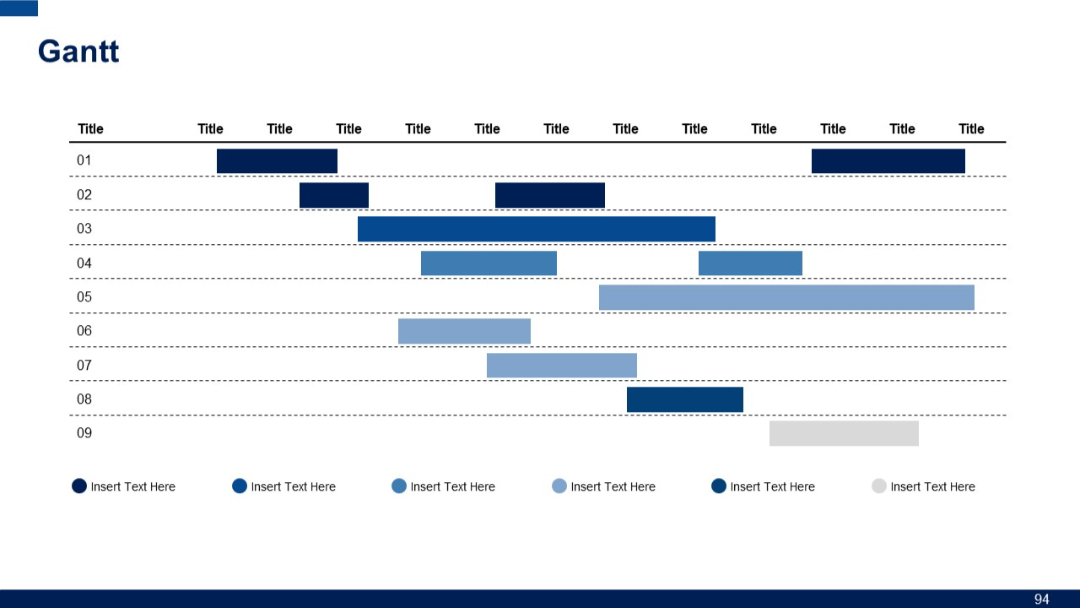 Gantt

| Title | Title | Title | Title | Title | Title | Title | Title | Title | Title | Title | Title | Title |
|---|---|---|---|---|---|---|---|---|---|---|---|---|
| 01 | | | | | | | | | | | | |
| 02 | | | | | | | | | | | | |
| 03 | | | | | | | | | | | | |
| 04 | | | | | | | | | | | | |
| 05 | | | | | | | | | | | | |
| 06 | | | | | | | | | | | | |
| 07 | | | | | | | | | | | | |
| 08 | | | | | | | | | | | | |
| 09 | | | | | | | | | | | | |

Insert Text Here Insert Text Here Insert Text Here Insert Text Here Insert Text Here Insert Text Here

94